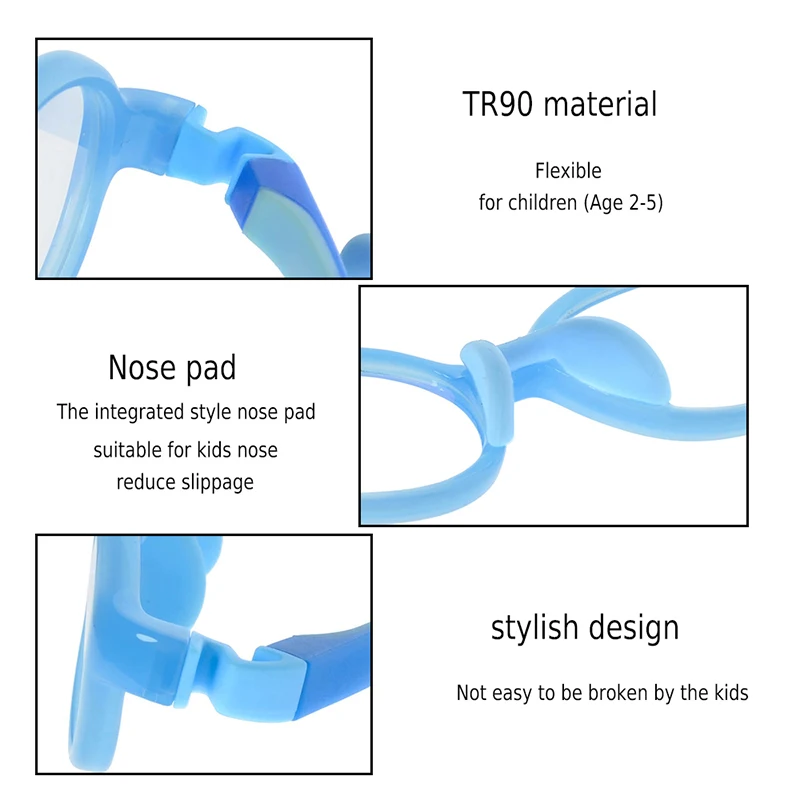 TR90 material

Flexible
for children (Age 2-5)

Nose pad

The integrated style nose pad
suitable for kids nose
reduce slippage

stylish design

Not easy to be broken by the kids